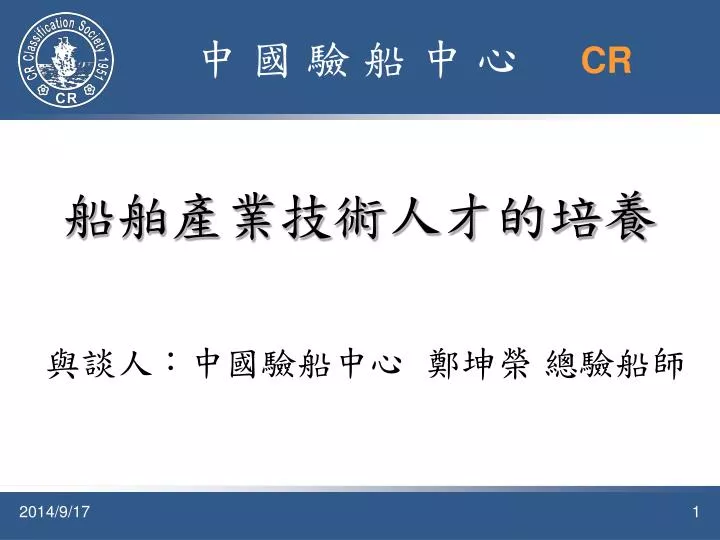 CR Classification Society 1951
CR

中國驗船中心 CR

船舶產業技術人才的培養

與談人：中國驗船中心 鄭坤榮 總驗船師

2014/9/17

1